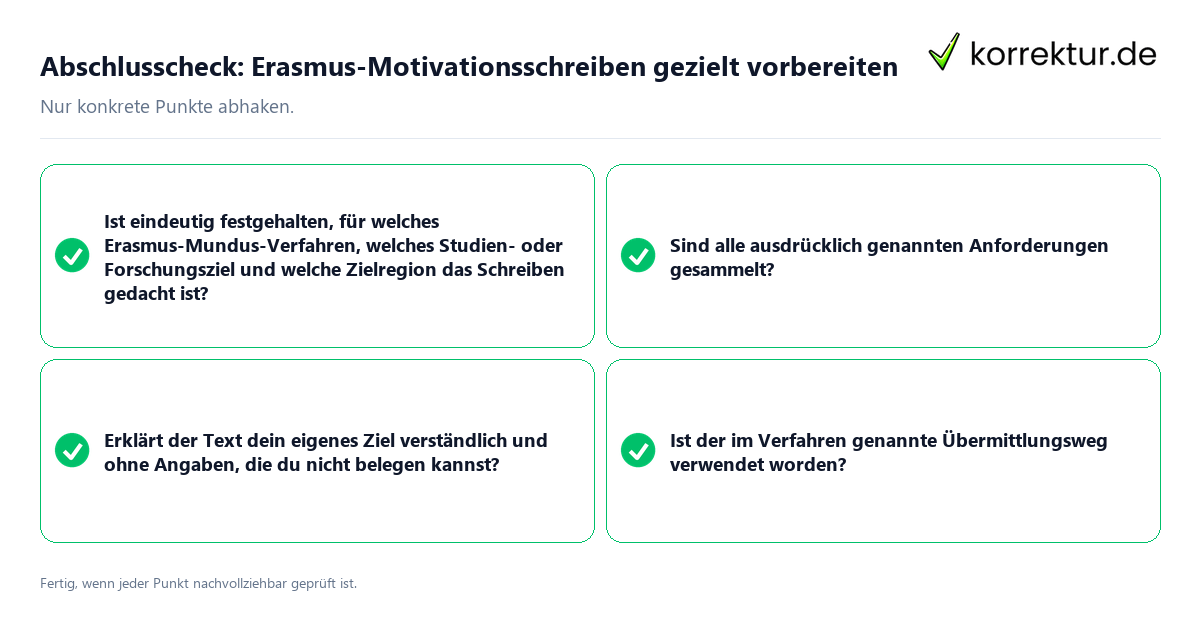 Abschlusscheck: Erasmus-Motivationsschreiben gezielt vorbereiten

korrektur.de

Nur konkrete Punkte abhaken.

Ist eindeutig festgehalten, für welches Erasmus-Mundus-Verfahren, welches Studien- oder Forschungsziel und welche Zielregion das Schreiben gedacht ist?

Sind alle ausdrücklich genannten Anforderungen gesammelt?

Erklärt der Text dein eigenes Ziel verständlich und ohne Angaben, die du nicht belegen kannst?

Ist der im Verfahren genannte Übermittlungsweg verwendet worden?

Fertig, wenn jeder Punkt nachvollziehbar geprüft ist.